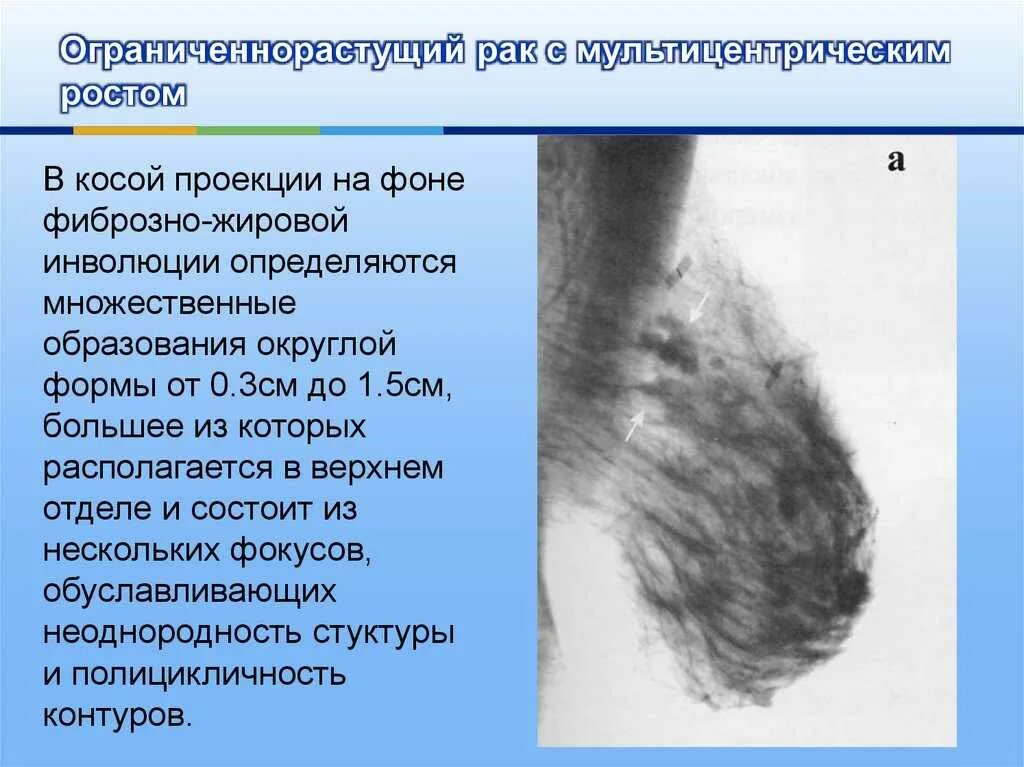 Ограниченнорастущий рак с мультицентрическим ростом

В косой проекции на фоне фиброзно-жировой инволюции определяются множественные образования округлой формы от 0.3см до 1.5см, большее из которых располагается в верхнем отделе и состоит из нескольких фокусов, обуславливающих неоднородность стуктуры и полицикличность контуров.

а